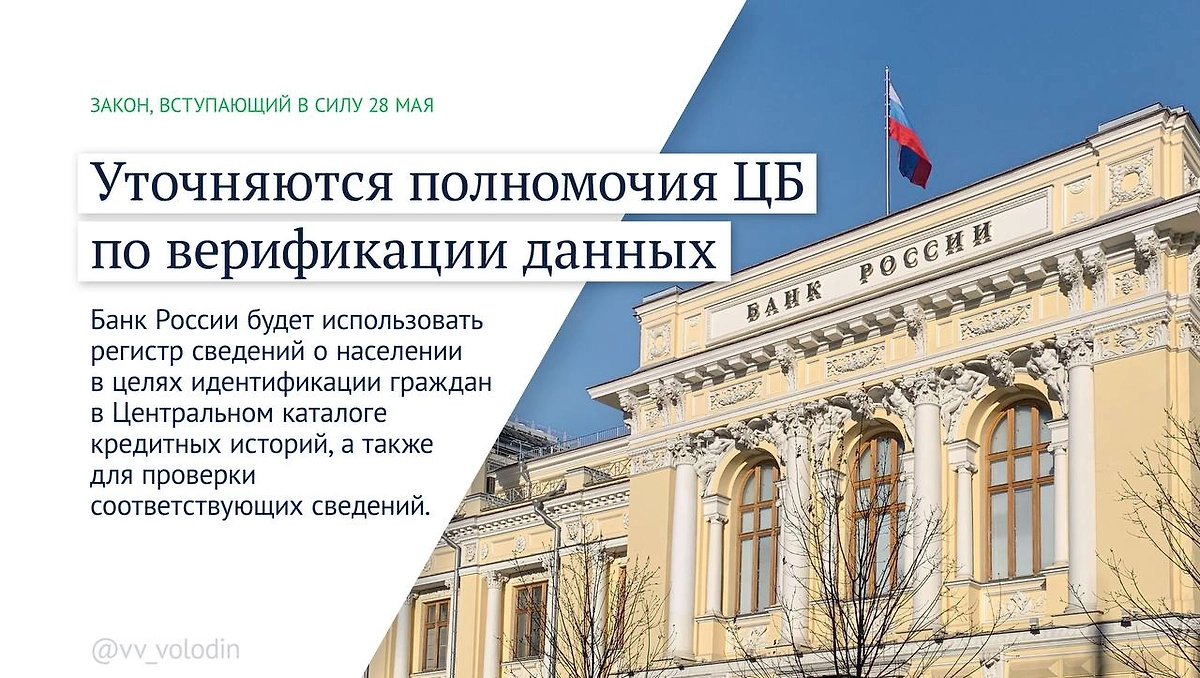 ЗАКОН, ВСТУПАЮЩИЙ В СИЛУ 28 МАЯ

Уточняются полномочия ЦБ по верификации данных

Банк России будет использовать регистр сведений о населении в целях идентификации граждан в Центральном каталоге кредитных историй, а также для проверки соответствующих сведений.

БАНК РОССИИ

@vv_volodin